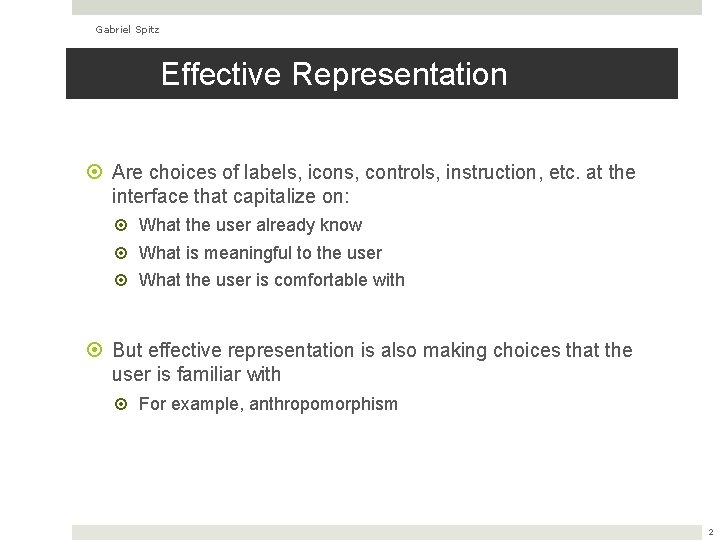 Gabriel Spitz

Effective Representation

Are choices of labels, icons, controls, instruction, etc. at the interface that capitalize on:

What the user already know

What is meaningful to the user

What the user is comfortable with

But effective representation is also making choices that the user is familiar with

For example, anthropomorphism

2